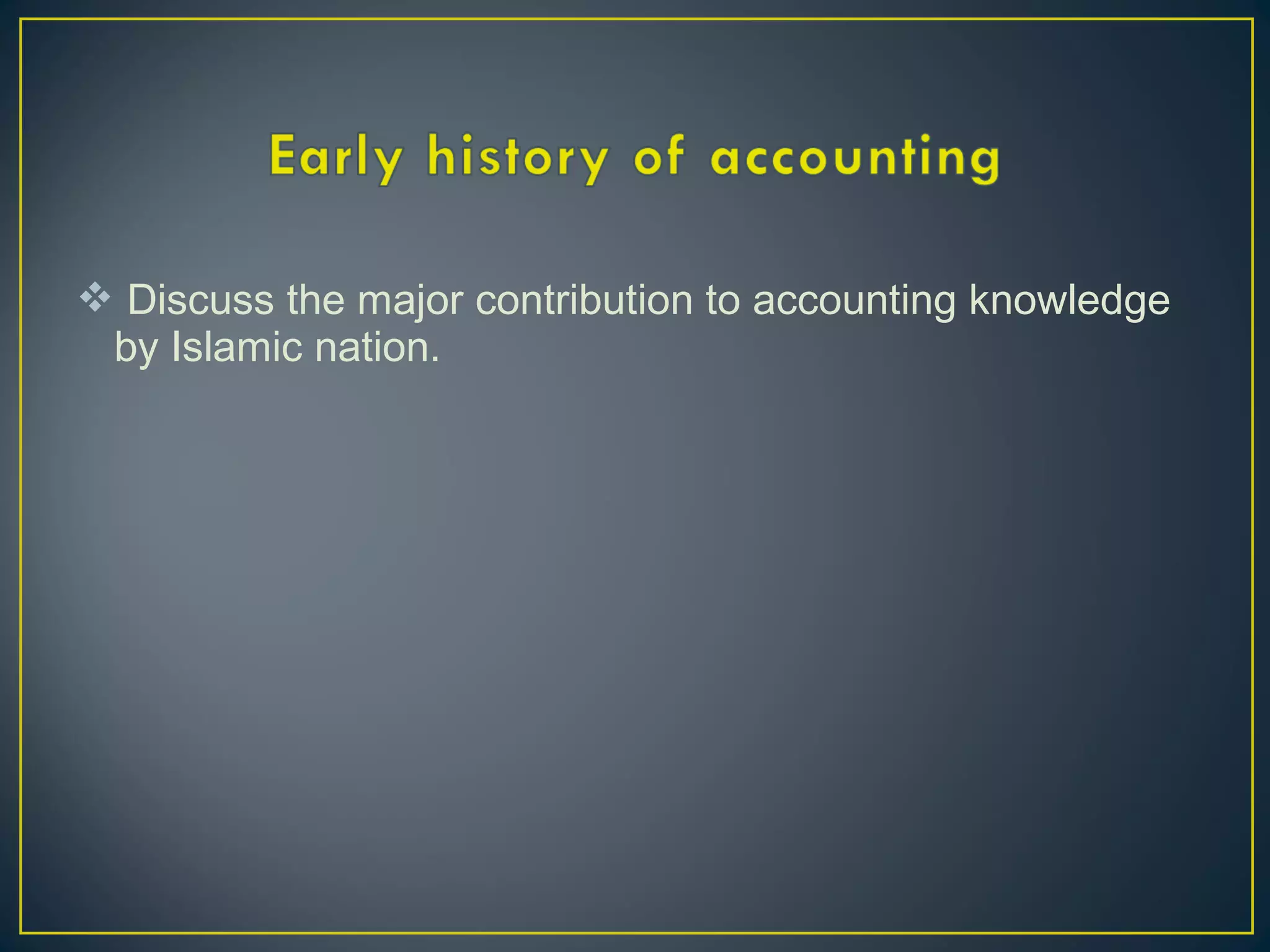 Early history of accounting

❖ Discuss the major contribution to accounting knowledge by Islamic nation.